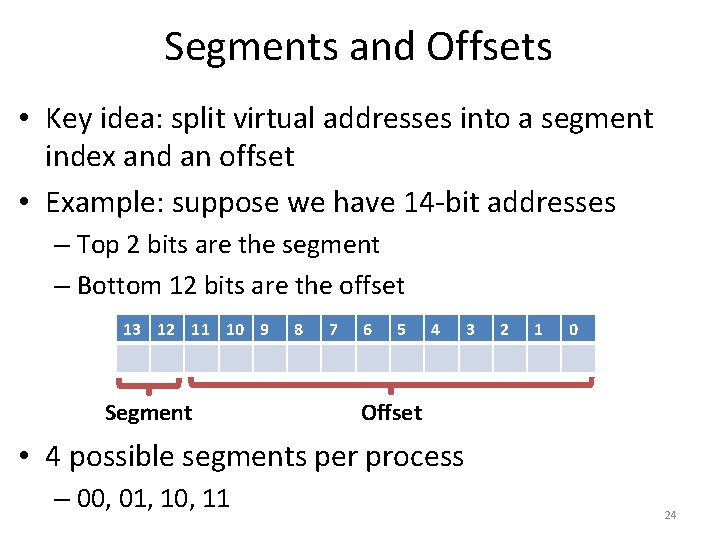 Segments and Offsets

• Key idea: split virtual addresses into a segment index and an offset

• Example: suppose we have 14-bit addresses
– Top 2 bits are the segment
– Bottom 12 bits are the offset

| 13 | 12 | 11 | 10 | 9 | 8 | 7 | 6 | 5 | 4 | 3 | 2 | 1 | 0 |
|---|---|---|---|---|---|---|---|---|---|---|---|---|---|
| | | | | | | | | | | | | | |

Segment

Offset

• 4 possible segments per process
– 00, 01, 10, 11

24